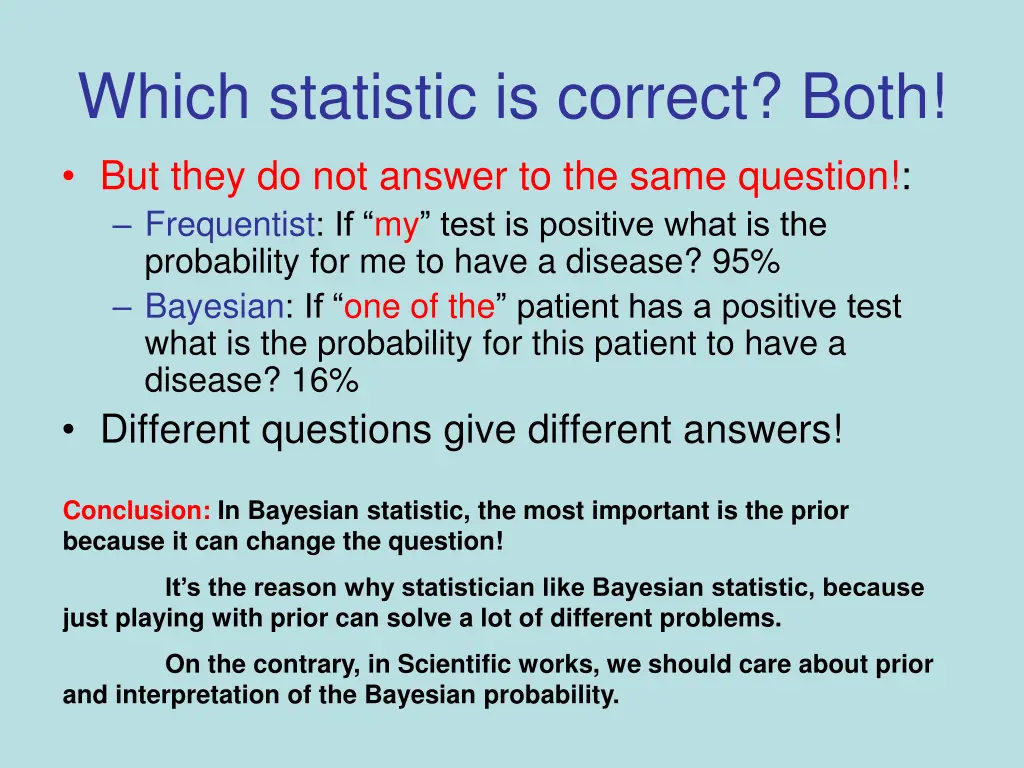 Which statistic is correct? Both!

• But they do not answer to the same question!:
 – Frequentist: If “my” test is positive what is the probability for me to have a disease? 95%
 – Bayesian: If “one of the” patient has a positive test what is the probability for this patient to have a disease? 16%
• Different questions give different answers!

Conclusion: In Bayesian statistic, the most important is the prior because it can change the question!

It’s the reason why statistician like Bayesian statistic, because just playing with prior can solve a lot of different problems.

On the contrary, in Scientific works, we should care about prior and interpretation of the Bayesian probability.